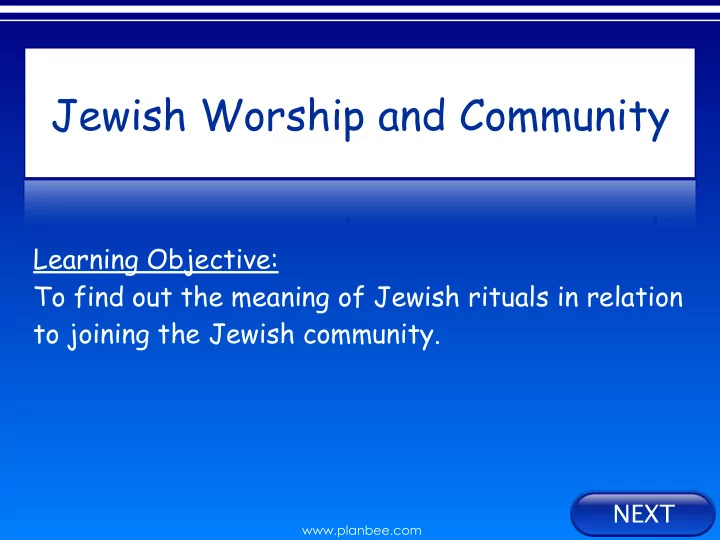 Jewish Worship and Community

Learning Objective:
To find out the meaning of Jewish rituals in relation to joining the Jewish community.

NEXT

www.planbee.com